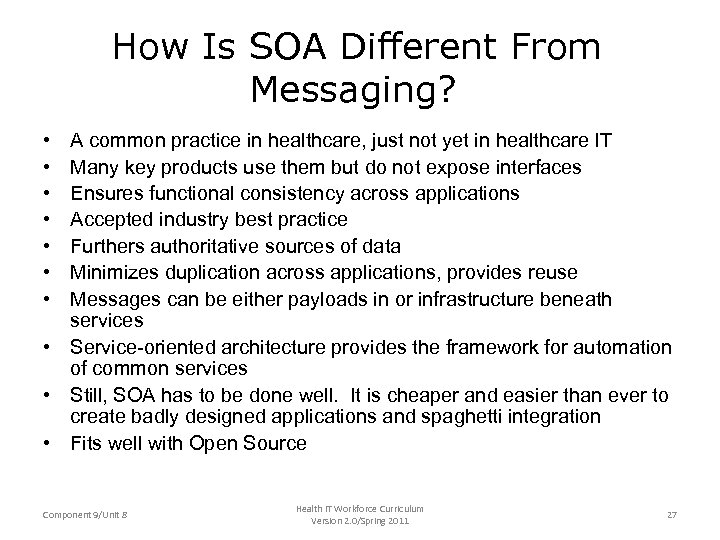 How Is SOA Different From Messaging?

• A common practice in healthcare, just not yet in healthcare IT
• Many key products use them but do not expose interfaces
• Ensures functional consistency across applications
• Accepted industry best practice
• Furthers authoritative sources of data
• Minimizes duplication across applications, provides reuse
• Messages can be either payloads in or infrastructure beneath services
• Service-oriented architecture provides the framework for automation of common services
• Still, SOA has to be done well. It is cheaper and easier than ever to create badly designed applications and spaghetti integration
• Fits well with Open Source

Component 9/Unit 8

Health IT Workforce Curriculum
Version 2.0/Spring 2011

27